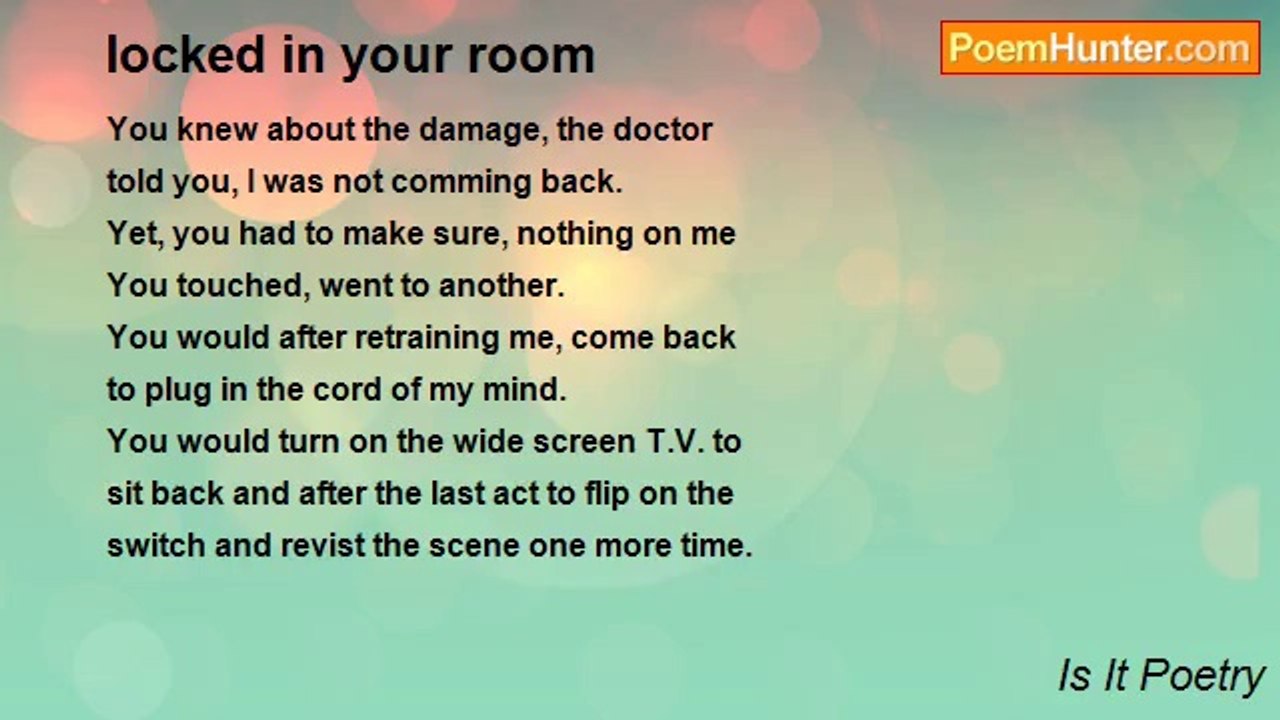 locked in your room

PoemHunter.com

You knew about the damage, the doctor
told you, I was not comming back.
Yet, you had to make sure, nothing on me
You touched, went to another.
You would after retraining me, come back
to plug in the cord of my mind.
You would turn on the wide screen T.V. to
sit back and after the last act to flip on the
switch and revist the scene one more time.

Is It Poetry